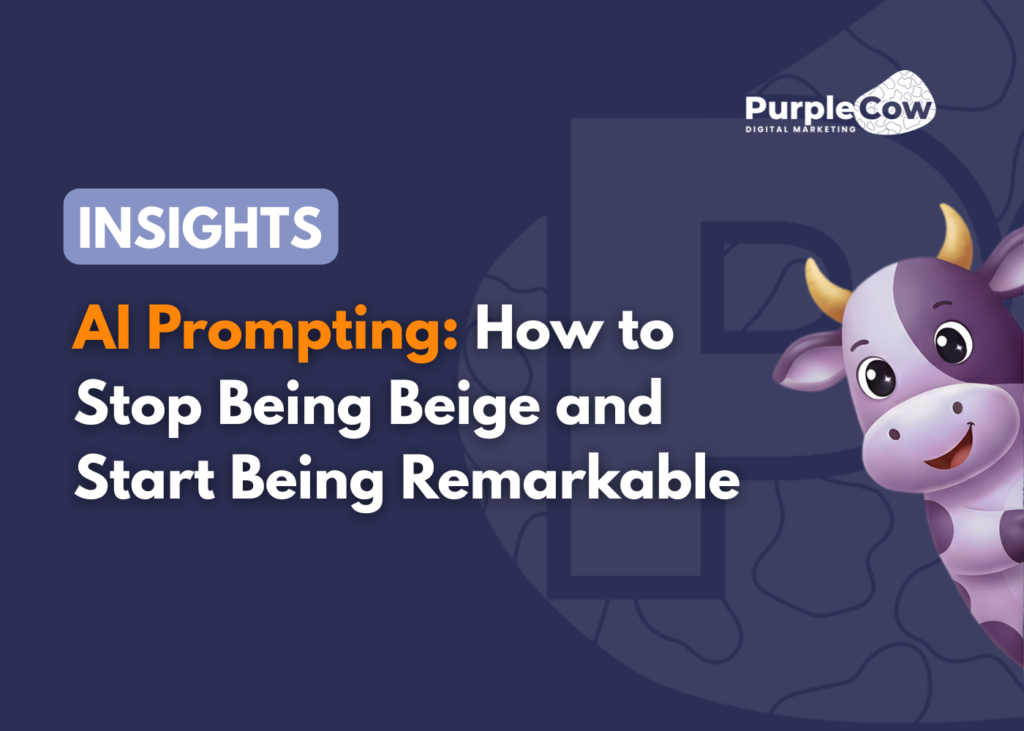 PurpleCow
DIGITAL MARKETING

INSIGHTS

AI Prompting: How to Stop Being Beige and Start Being Remarkable